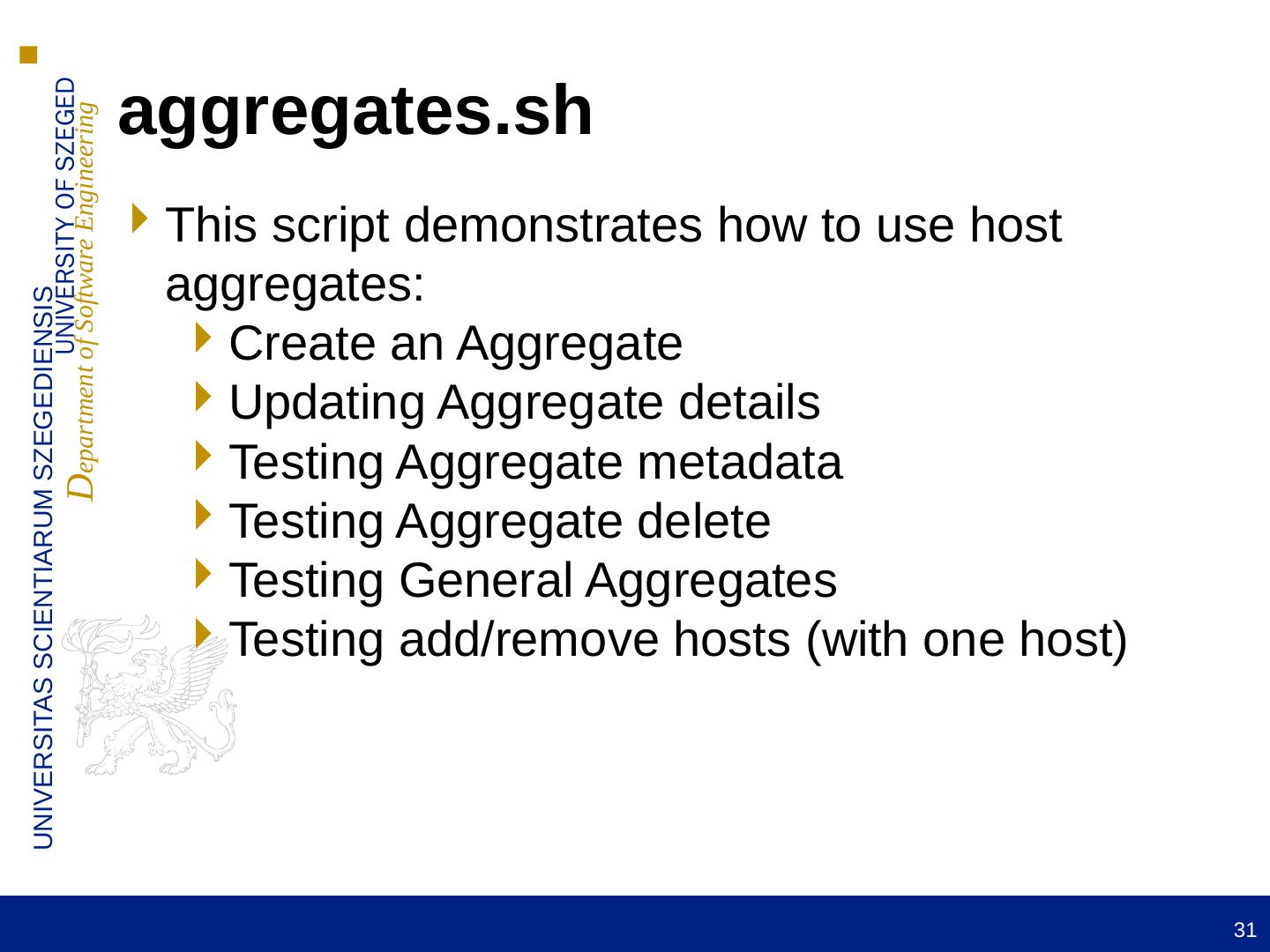 UNIVERSITAS SCIENTIARUM SZEGEDIENSIS
UNIVERSITY OF SZEGED
Department of Software Engineering

aggregates.sh

This script demonstrates how to use host aggregates:
Create an Aggregate
Updating Aggregate details
Testing Aggregate metadata
Testing Aggregate delete
Testing General Aggregates
Testing add/remove hosts (with one host)

31